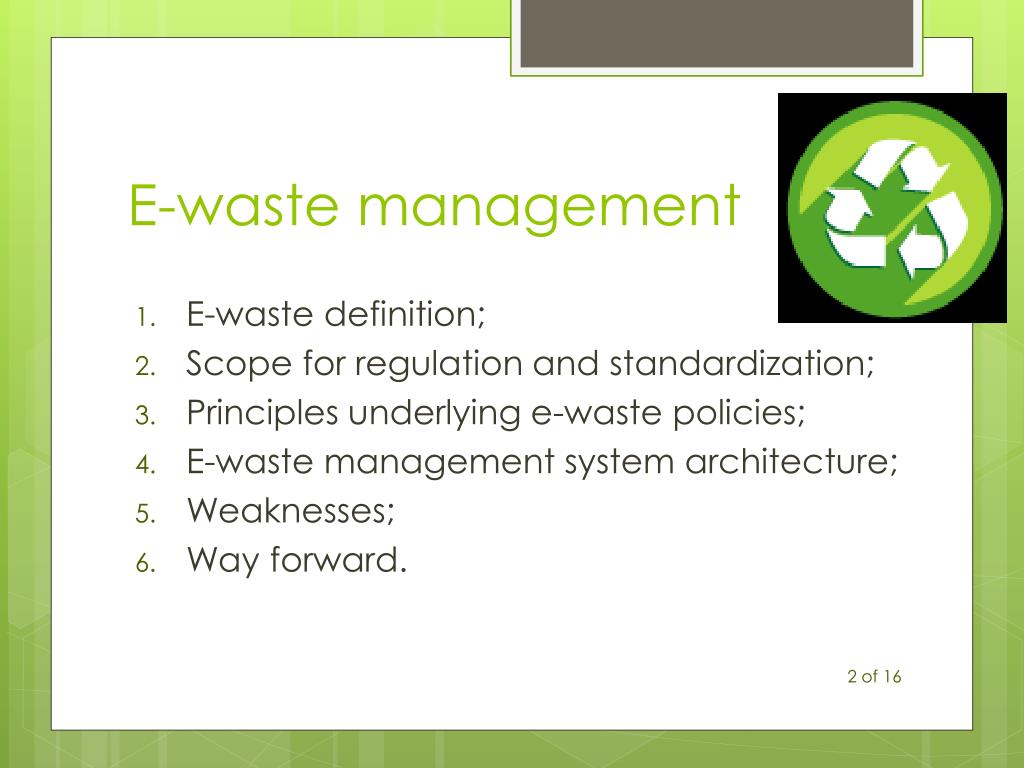 E-waste management

1. E-waste definition;
2. Scope for regulation and standardization;
3. Principles underlying e-waste policies;
4. E-waste management system architecture;
5. Weaknesses;
6. Way forward.

2 of 16